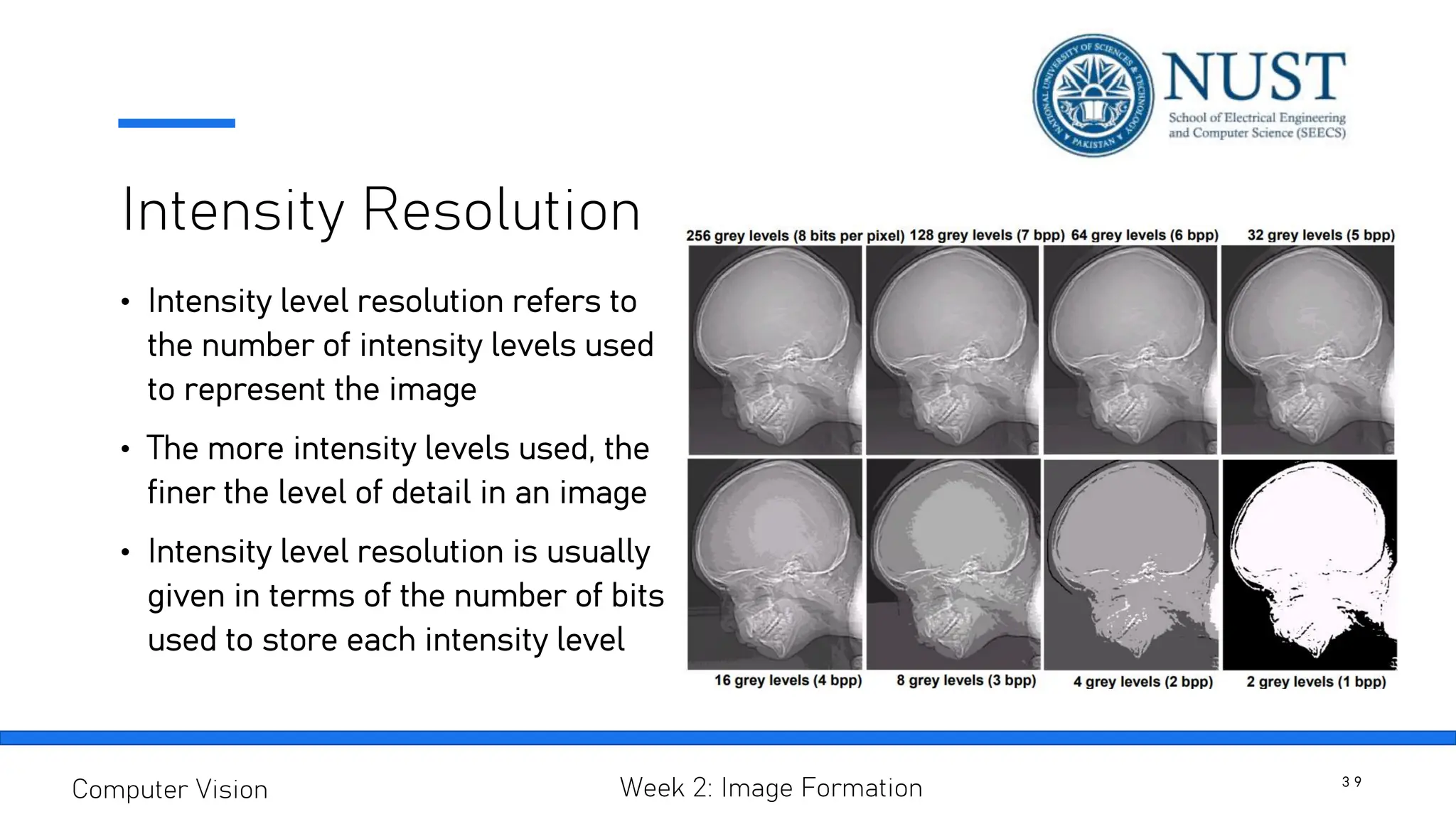 NATIONAL UNIVERSITY OF SCIENCES & TECHNOLOGY PAKISTAN

NUST
School of Electrical Engineering and Computer Science (SEECS)

Intensity Resolution

• Intensity level resolution refers to the number of intensity levels used to represent the image

• The more intensity levels used, the finer the level of detail in an image

• Intensity level resolution is usually given in terms of the number of bits used to store each intensity level

256 grey levels (8 bits per pixel) 128 grey levels (7 bpp) 64 grey levels (6 bpp) 32 grey levels (5 bpp)

16 grey levels (4 bpp) 8 grey levels (3 bpp) 4 grey levels (2 bpp) 2 grey levels (1 bpp)

Computer Vision

Week 2: Image Formation

39